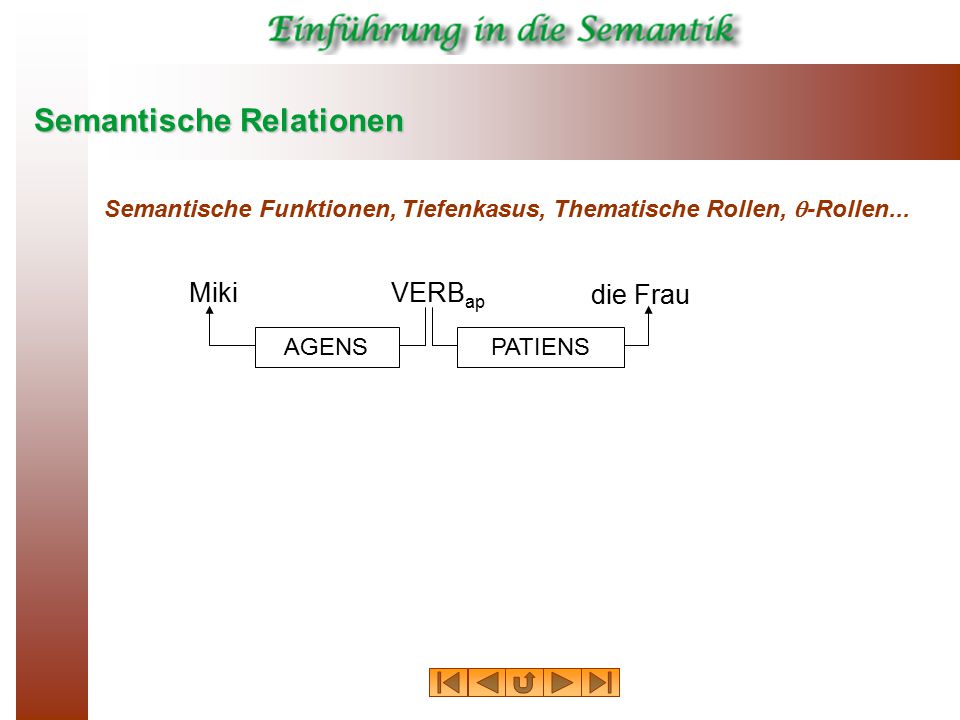 Einführung in die Semantik

Semantische Relationen

Semantische Funktionen, Tiefenkasus, Thematische Rollen, $\theta$-Rollen...

Miki VERB$_{ap}$ die Frau

AGENS PATIENS